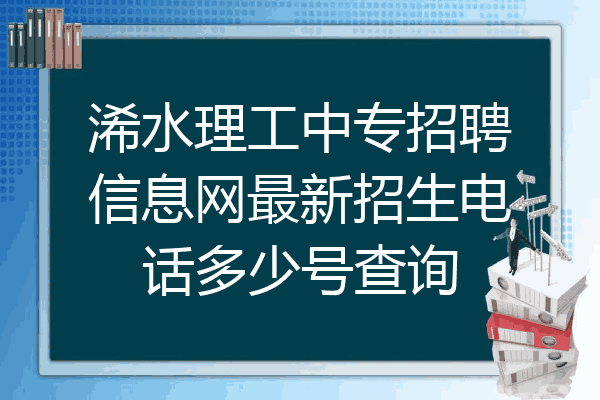 浠水理工中专招聘信息网最新招生电话多少号查询